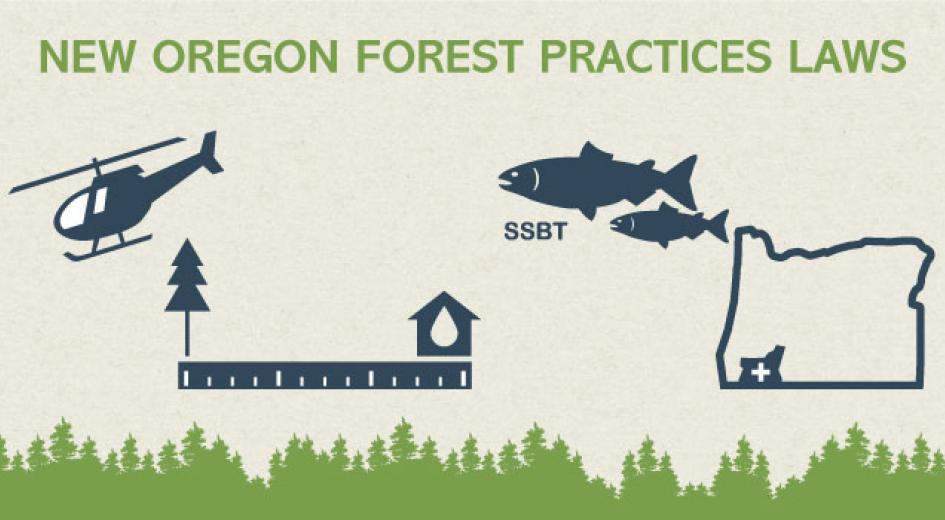 NEW OREGON FOREST PRACTICES LAWS

SSBT